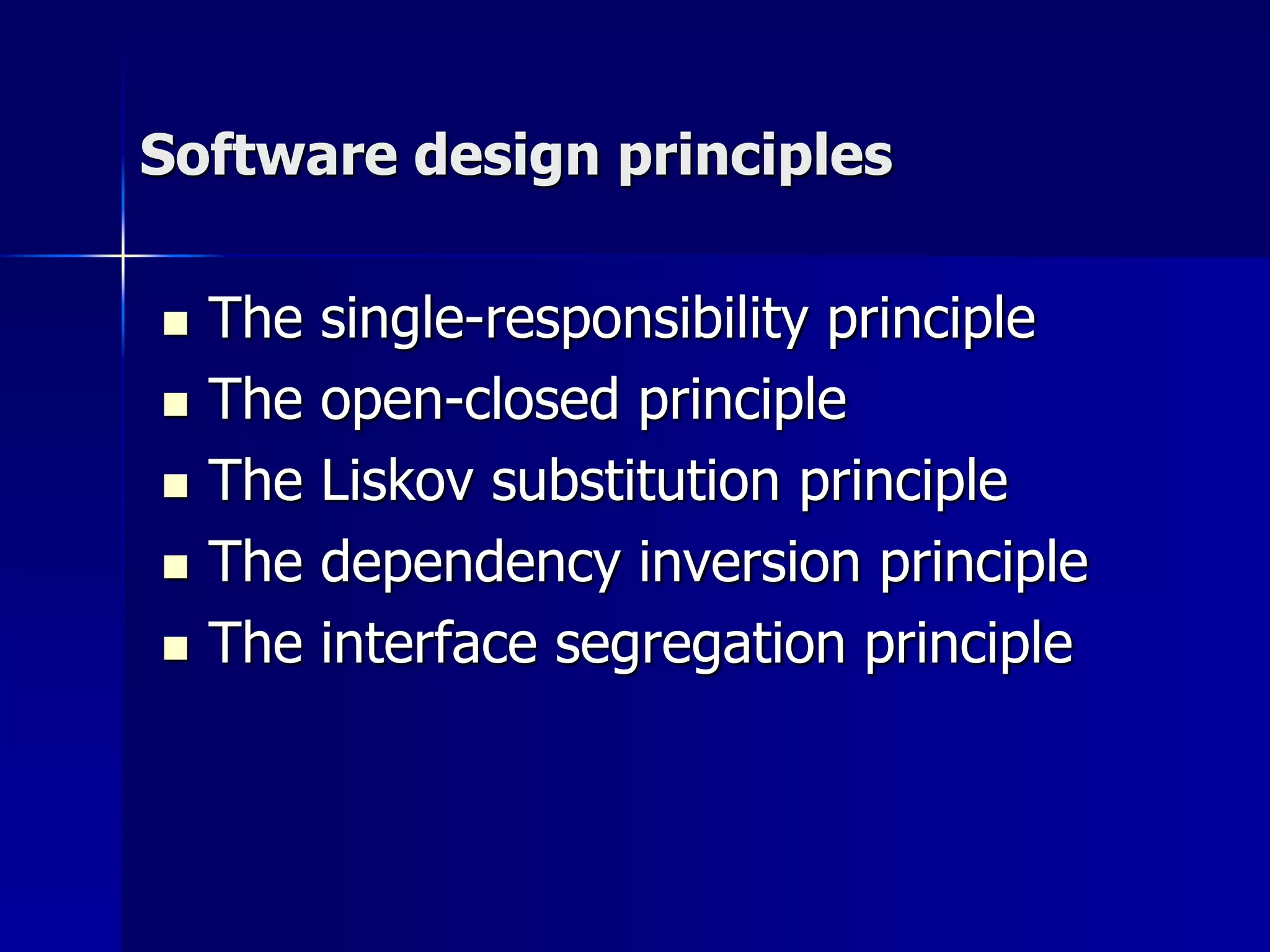 Software design principles

- The single-responsibility principle
- The open-closed principle
- The Liskov substitution principle
- The dependency inversion principle
- The interface segregation principle